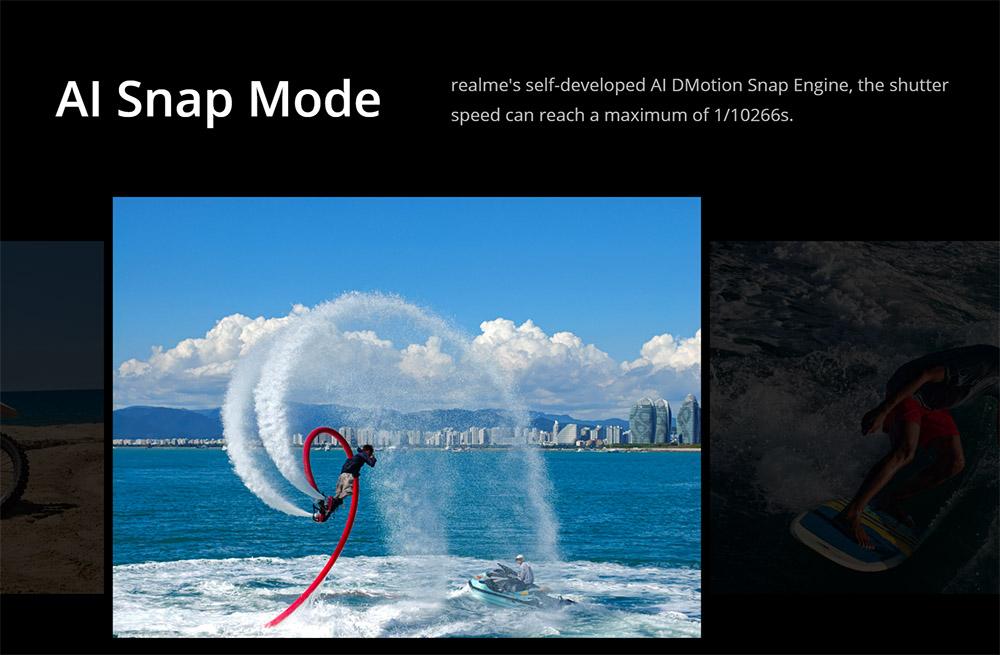 AI Snap Mode

realme's self-developed AI DMotion Snap Engine, the shutter speed can reach a maximum of 1/10266s.